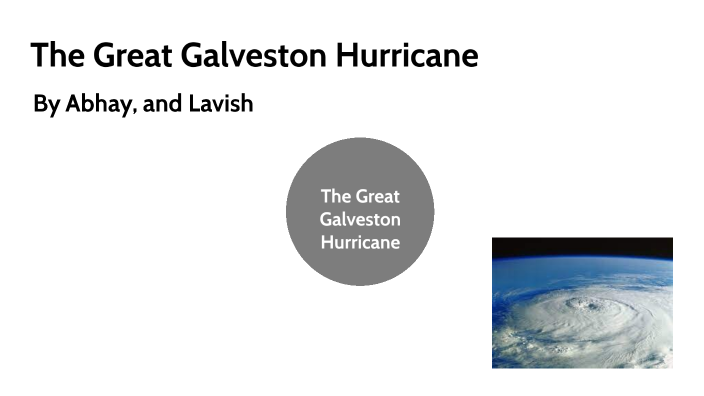 The Great Galveston Hurricane

By Abhay, and Lavish

The Great Galveston Hurricane